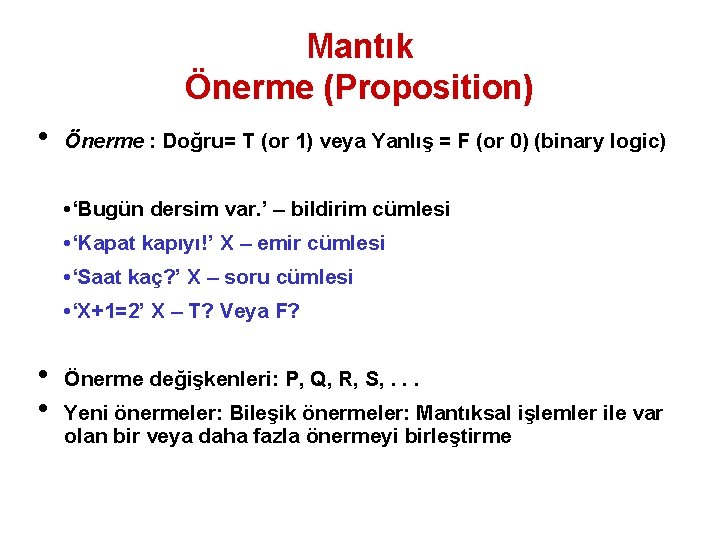 Mantık
Önerme (Proposition)

• Önerme : Doğru= T (or 1) veya Yanlış = F (or 0) (binary logic)

•‘Bugün dersim var.’ – bildirim cümlesi
•‘Kapat kapıyı!’ X – emir cümlesi
•‘Saat kaç?’ X – soru cümlesi
•‘X+1=2’ X – T? Veya F?

• Önerme değişkenleri: P, Q, R, S, . . .
• Yeni önermeler: Bileşik önermeler: Mantıksal işlemler ile var olan bir veya daha fazla önermeyi birleştirme